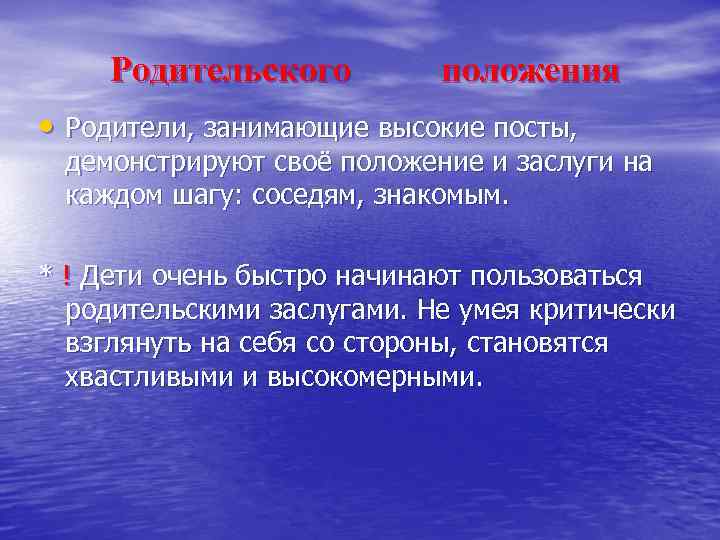 Родительского положения

• Родители, занимающие высокие посты, демонстрируют своё положение и заслуги на каждом шагу: соседям, знакомым.

* ! Дети очень быстро начинают пользоваться родительскими заслугами. Не умея критически взглянуть на себя со стороны, становятся хвастливыми и высокомерными.